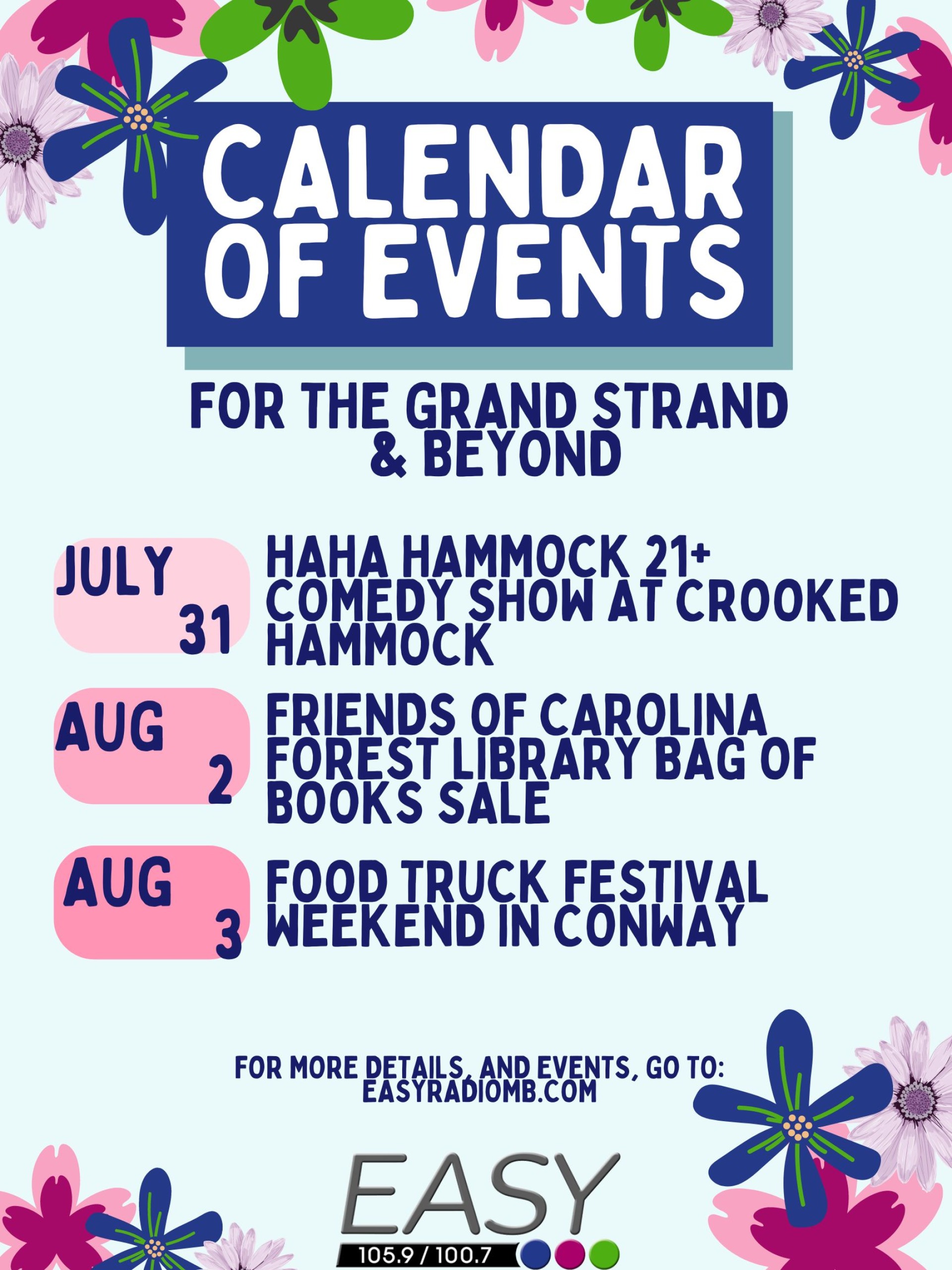 CALENDAR OF EVENTS

FOR THE GRAND STRAND & BEYOND

JULY 31 HAHA HAMMOCK 21+ COMEDY SHOW AT CROOKED HAMMOCK

AUG 2 FRIENDS OF CAROLINA FOREST LIBRARY BAG OF BOOKS SALE

AUG 3 FOOD TRUCK FESTIVAL WEEKEND IN CONWAY

FOR MORE DETAILS, AND EVENTS, GO TO: EASYRADIOMB.COM

EASY
105.9 / 100.7